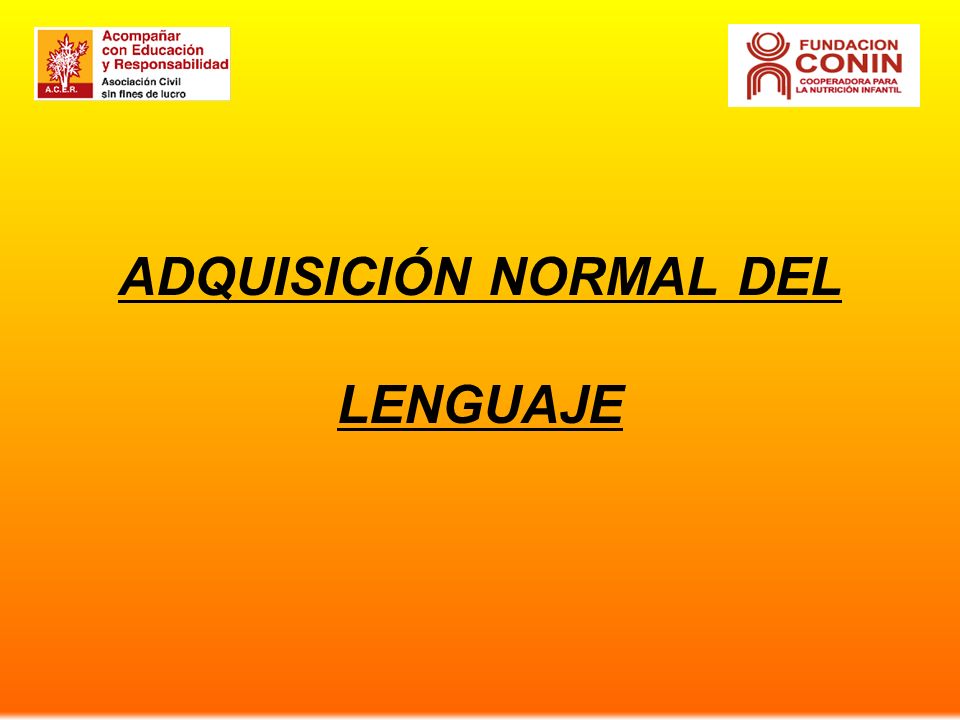 A.C.E.R.
Acompañar con Educación y Responsabilidad
Asociación Civil sin fines de lucro

FUNDACION CONIN
COOPERADORA PARA LA NUTRICIÓN INFANTIL

ADQUISICIÓN NORMAL DEL LENGUAJE